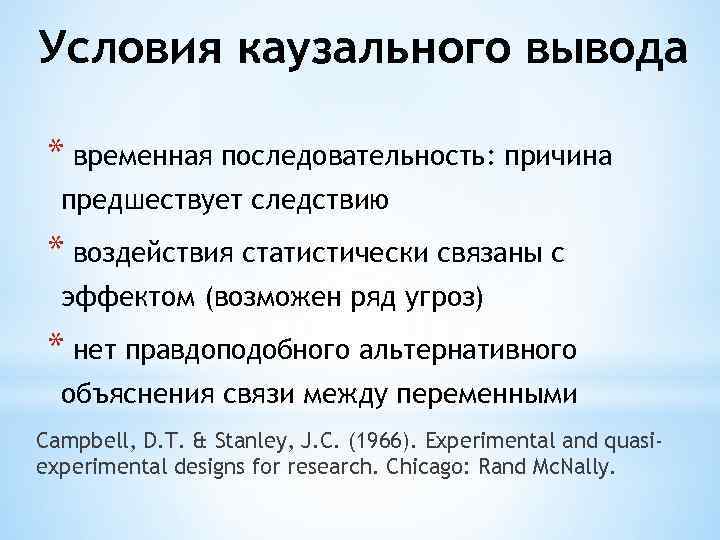 Условия каузального вывода

* временная последовательность: причина предшествует следствию
* воздействия статистически связаны с эффектом (возможен ряд угроз)
* нет правдоподобного альтернативного объяснения связи между переменными

Campbell, D.T. & Stanley, J.C. (1966). Experimental and quasi-experimental designs for research. Chicago: Rand McNally.